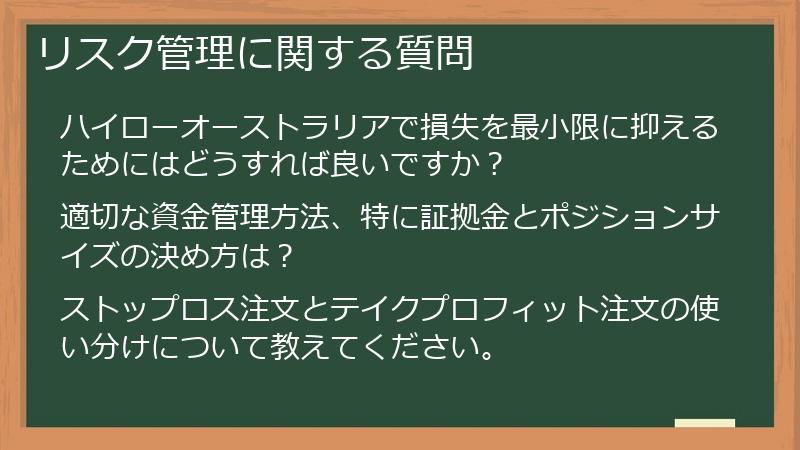 リスク管理に関する質問

ハイローオーストラリアで損失を最小限に抑えるためにはどうすれば良いですか？

適切な資金管理方法、特に証拠金とポジションサイズの決め方は？

ストップロス注文とテイクプロフィット注文の使い分けについて教えてください。